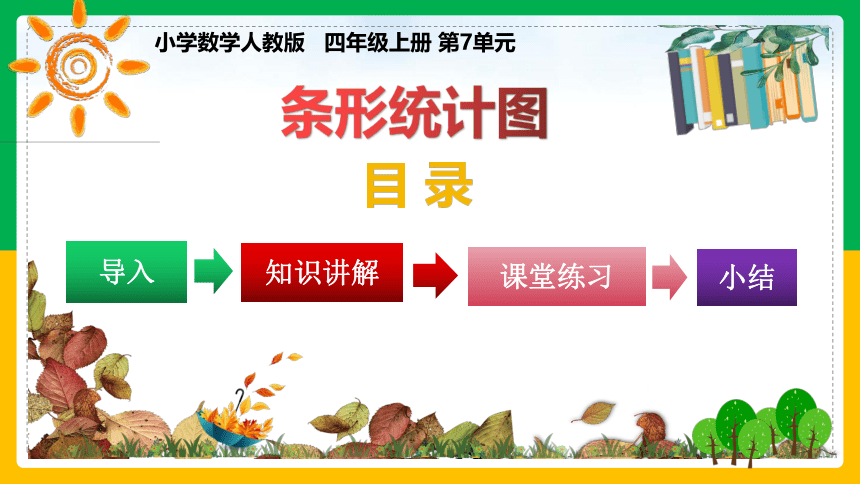 小学数学人教版　四年级上册 第7单元

条形统计图

目 录

导入

知识讲解

课堂练习

小结